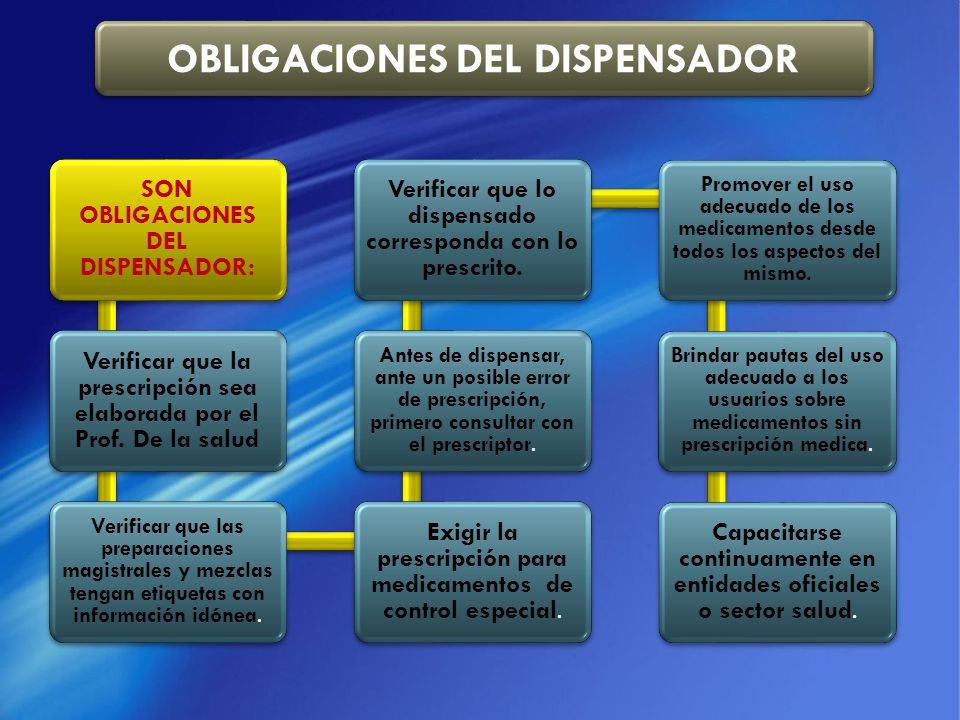 OBLIGACIONES DEL DISPENSADOR

SON OBLIGACIONES DEL DISPENSADOR:

Verificar que la prescripción sea elaborada por el Prof. De la salud

Verificar que las preparaciones magistrales y mezclas tengan etiquetas con información idónea.

Exigir la prescripción para medicamentos de control especial.

Antes de dispensar, ante un posible error de prescripción, primero consultar con el prescriptor.

Verificar que lo dispensado corresponda con lo prescrito.

Promover el uso adecuado de los medicamentos desde todos los aspectos del mismo.

Brindar pautas del uso adecuado a los usuarios sobre medicamentos sin prescripción medica.

Capacitarse continuamente en entidades oficiales o sector salud.